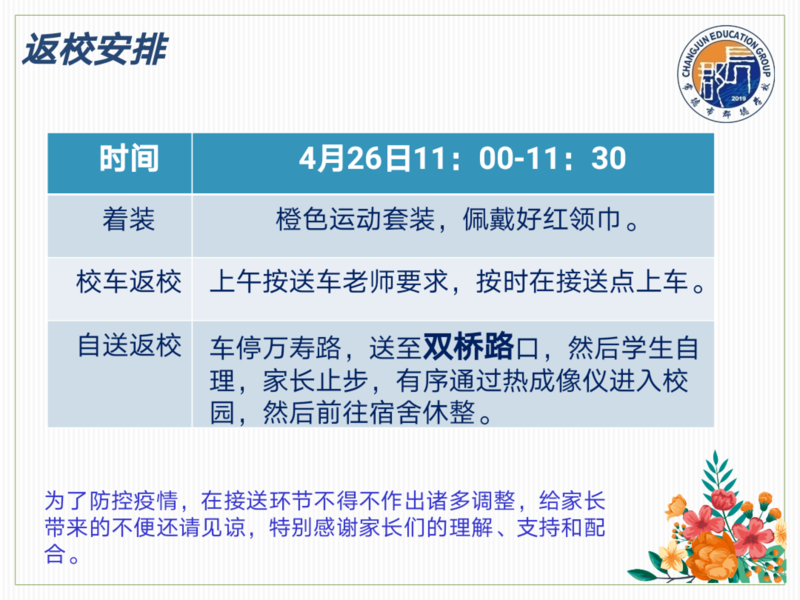 返校安排

CHANGJUN EDUCATION GROUP
2019

| 时间 | 4月26日11：00-11：30 |
|---|---|
| 着装 | 橙色运动套装，佩戴好红领巾。 |
| 校车返校 | 上午按送车老师要求，按时在接送点上车。 |
| 自送返校 | 车停万寿路，送至双桥路口，然后学生自理，家长止步，有序通过热成像仪进入校园，然后前往宿舍休整。 |

为了防控疫情，在接送环节不得不作出诸多调整，给家长带来的不便还请见谅，特别感谢家长们的理解、支持和配合。